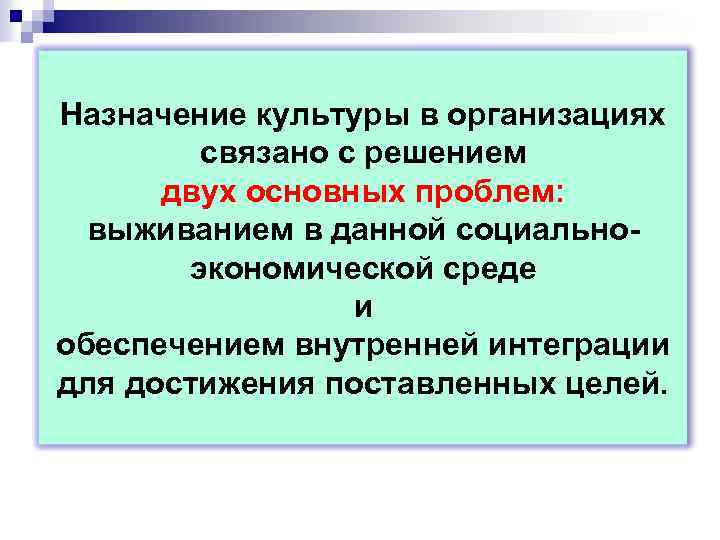 Назначение культуры в организациях связано с решением
двух основных проблем:
выживанием в данной социально-экономической среде
и
обеспечением внутренней интеграции для достижения поставленных целей.